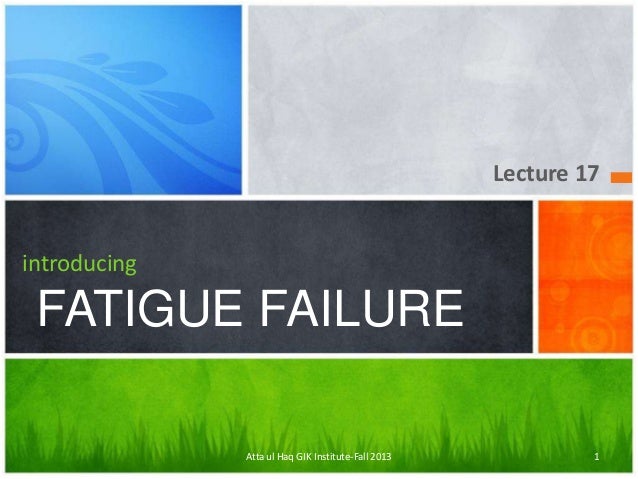 Lecture 17

introducing

FATIGUE FAILURE

Atta ul Haq GIK Institute-Fall 2013

1